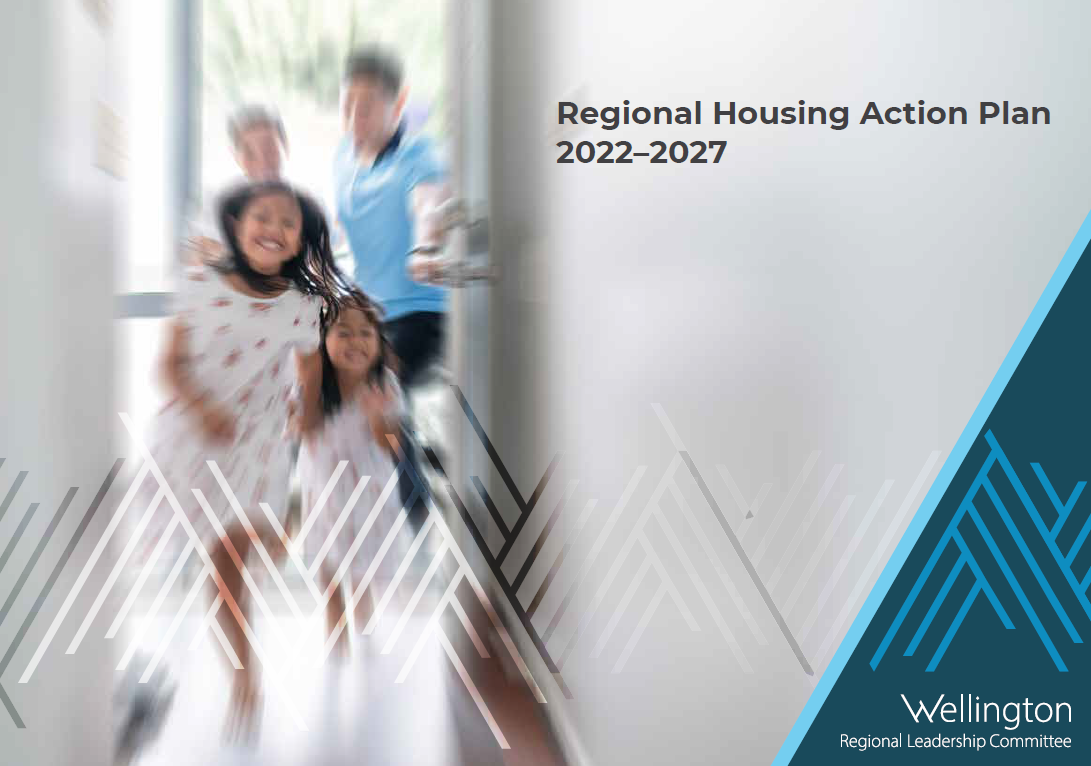 Regional Housing Action Plan 2022–2027

Wellington
Regional Leadership Committee